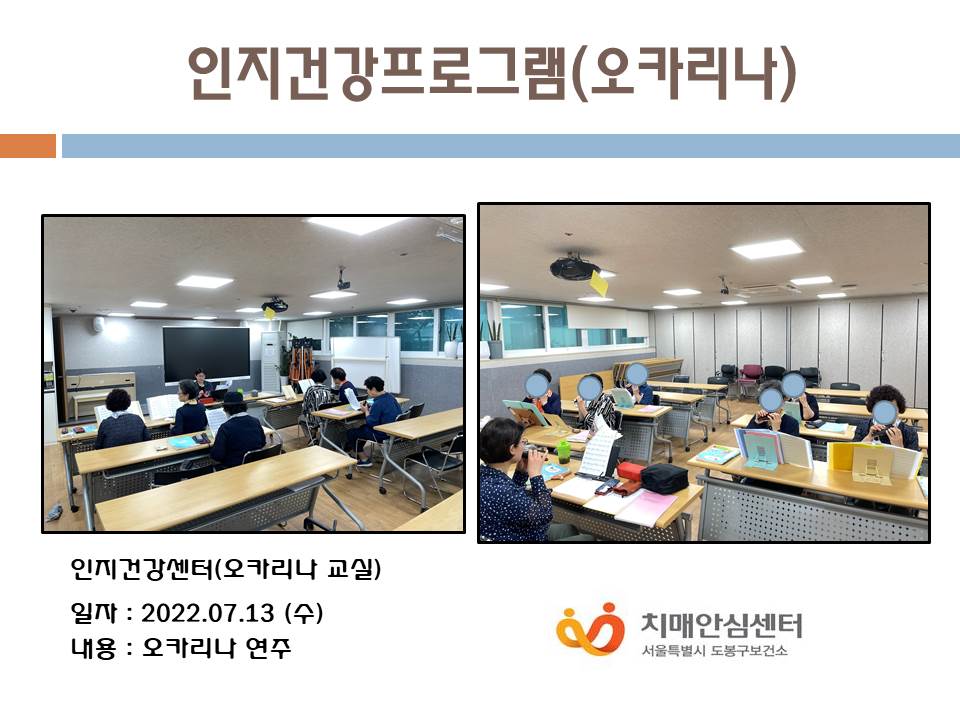 인지건강프로그램(오카리나)

인지건강센터(오카리나 교실)

일자 : 2022.07.13 (수)

내용 : 오카리나 연주

치매안심센터
서울특별시 도봉구보건소